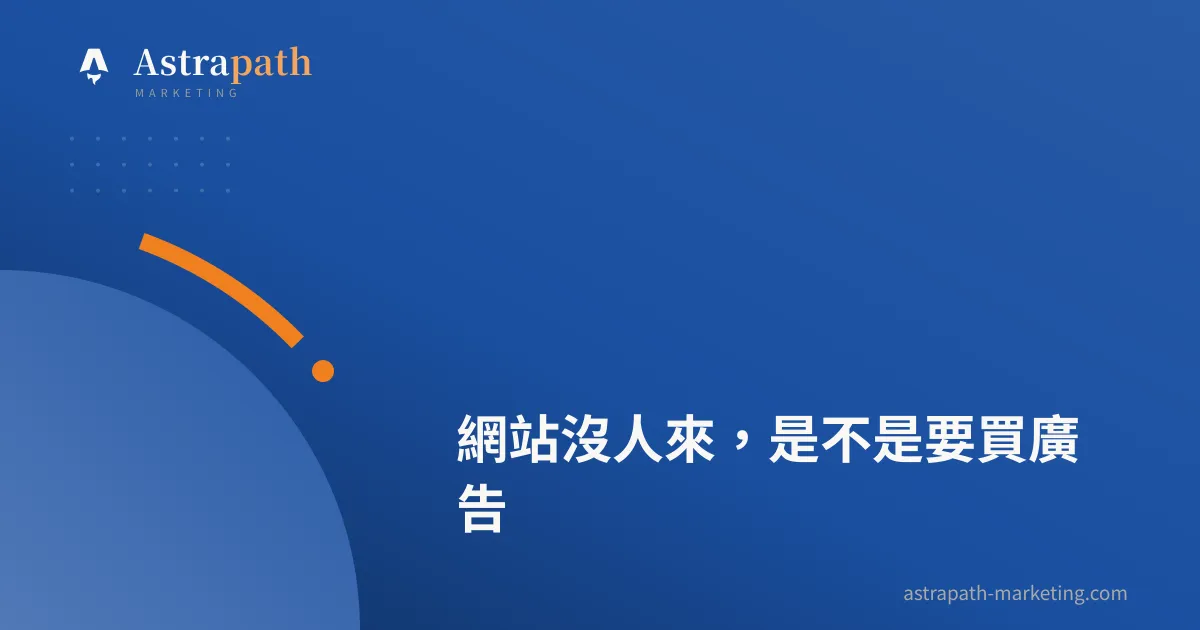 Astrapath
MARKETING

網站沒人來，是不是要買廣告

astrapath-marketing.com